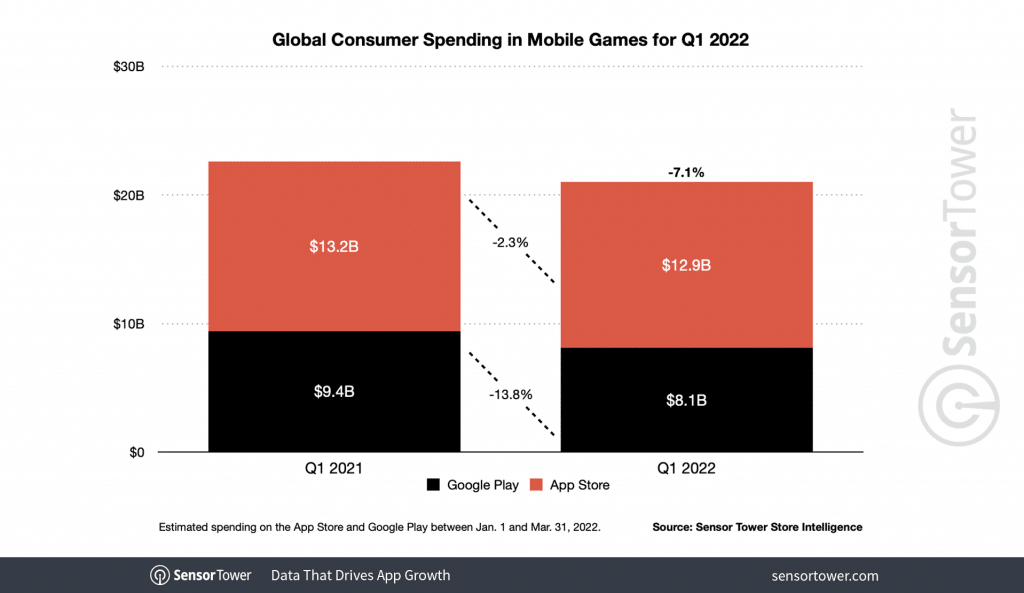 Global Consumer Spending in Mobile Games for Q1 2022

$30B
$20B
$10B
$0

$13.2B
$9.4B
-2.3%
-13.8%
-7.1%
$12.9B
$8.1B

Q1 2021
Q1 2022

Google Play
App Store

SensorTower

Estimated spending on the App Store and Google Play between Jan. 1 and Mar. 31, 2022.

Source: Sensor Tower Store Intelligence

SensorTower Data That Drives App Growth
sensortower.com